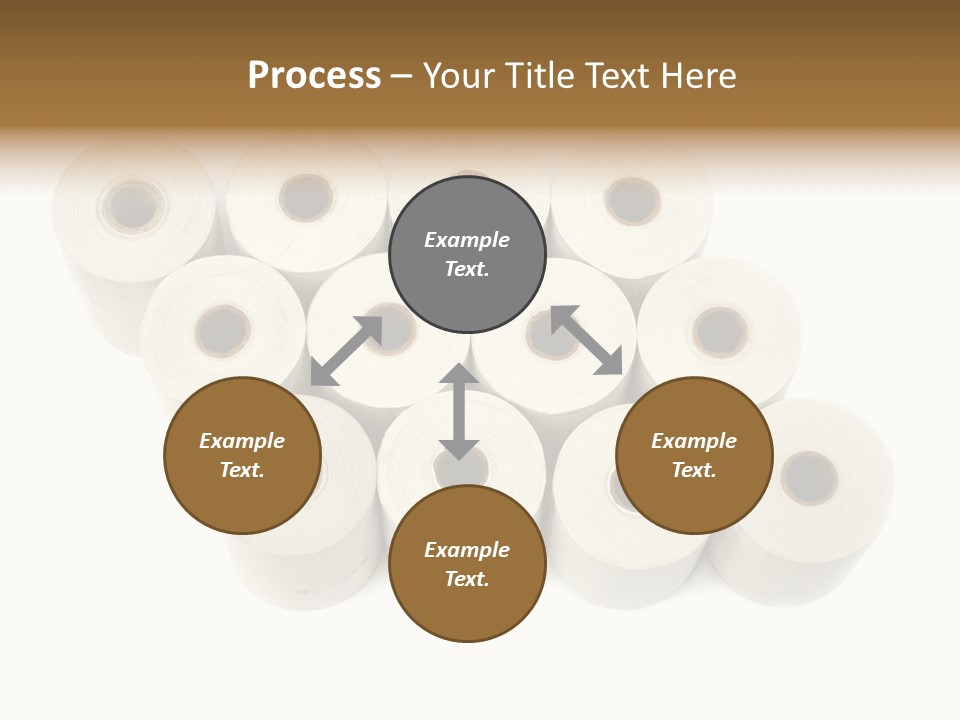 Process – Your Title Text Here

Example Text.

Example Text.

Example Text.

Example Text.